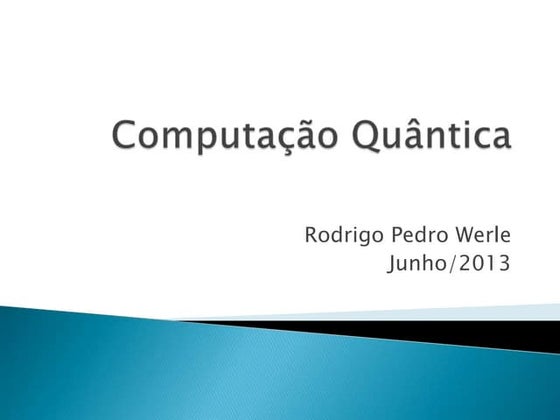 Computação Quântica

Rodrigo Pedro Werle
Junho/2013